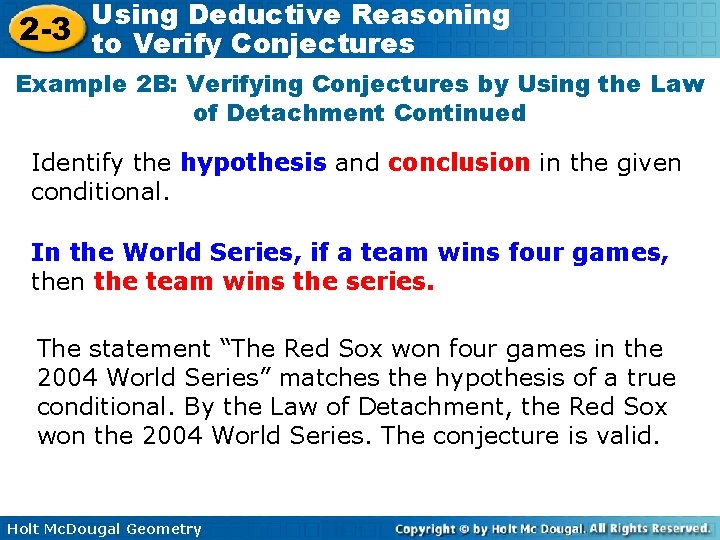 2-3 Using Deductive Reasoning to Verify Conjectures

Example 2B: Verifying Conjectures by Using the Law of Detachment Continued

Identify the hypothesis and conclusion in the given conditional.

In the World Series, if a team wins four games, then the team wins the series.

The statement “The Red Sox won four games in the 2004 World Series” matches the hypothesis of a true conditional. By the Law of Detachment, the Red Sox won the 2004 World Series. The conjecture is valid.

Holt McDougal Geometry

Copyright © by Holt Mc Dougal. All Rights Reserved.